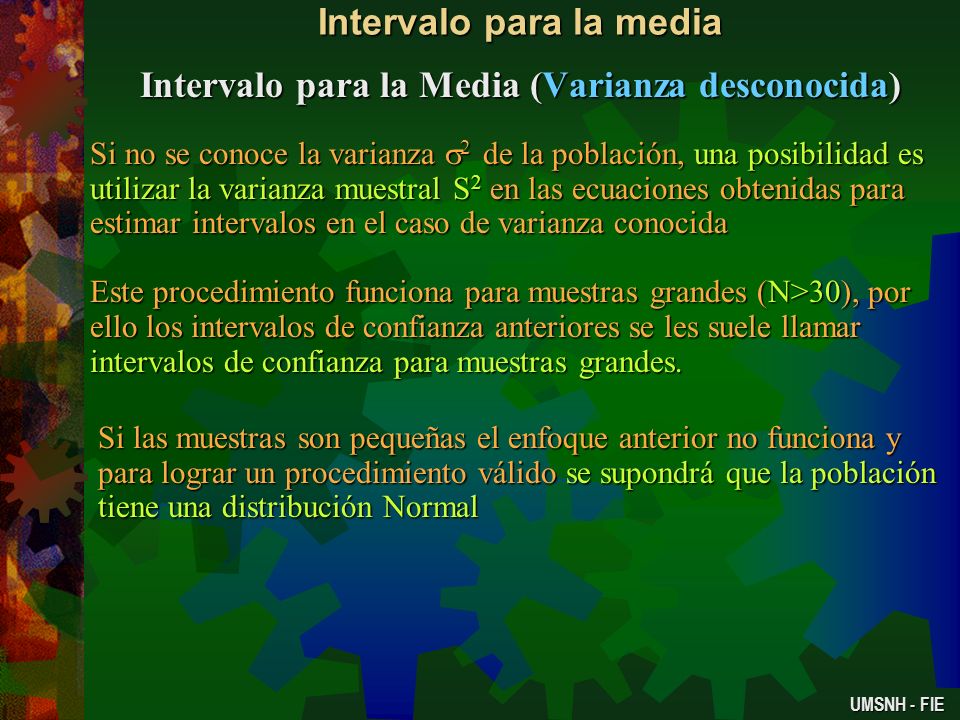 Intervalo para la media

Intervalo para la Media (Varianza desconocida)

Si no se conoce la varianza $\sigma^2$ de la población, una posibilidad es utilizar la varianza muestral $S^2$ en las ecuaciones obtenidas para estimar intervalos en el caso de varianza conocida

Este procedimiento funciona para muestras grandes (N>30), por ello los intervalos de confianza anteriores se les suele llamar intervalos de confianza para muestras grandes.

Si las muestras son pequeñas el enfoque anterior no funciona y para lograr un procedimiento válido se supondrá que la población tiene una distribución Normal

UMSNH - FIE